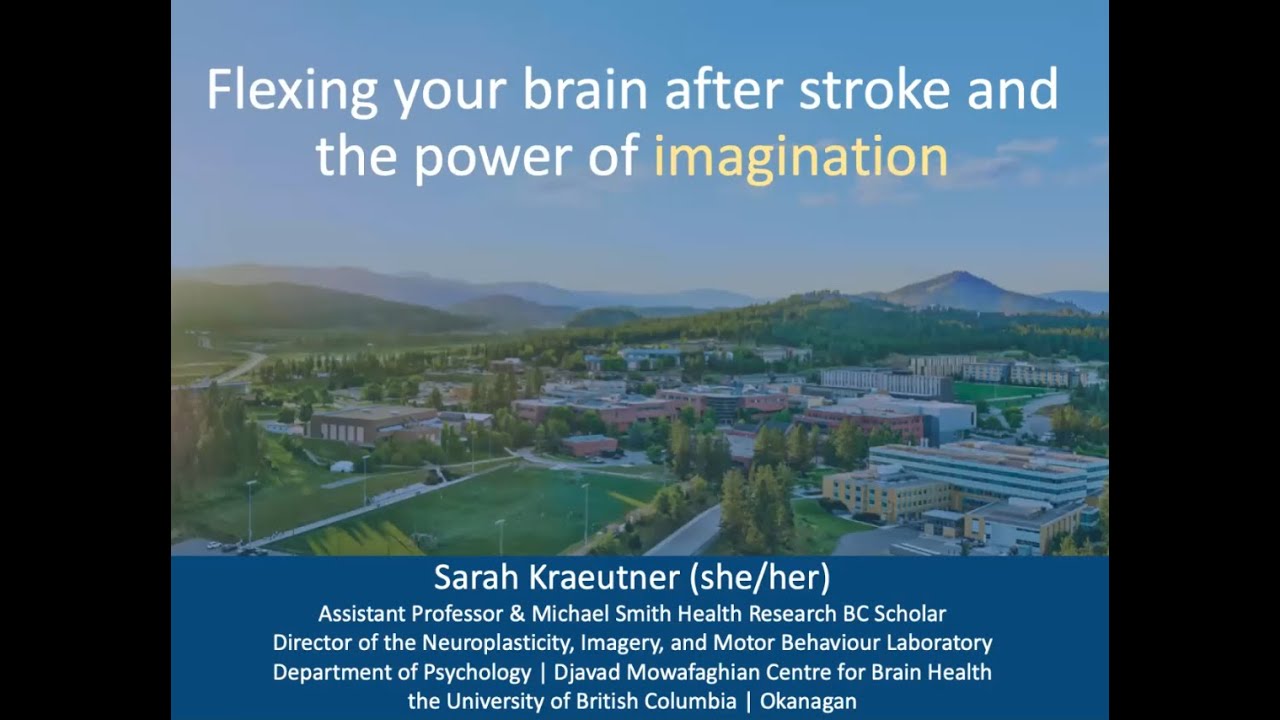 Flexing your brain after stroke and the power of imagination

Sarah Kraeutner (she/her)
Assistant Professor & Michael Smith Health Research BC Scholar
Director of the Neuroplasticity, Imagery, and Motor Behaviour Laboratory
Department of Psychology | Djavad Mowafaghian Centre for Brain Health
the University of British Columbia | Okanagan